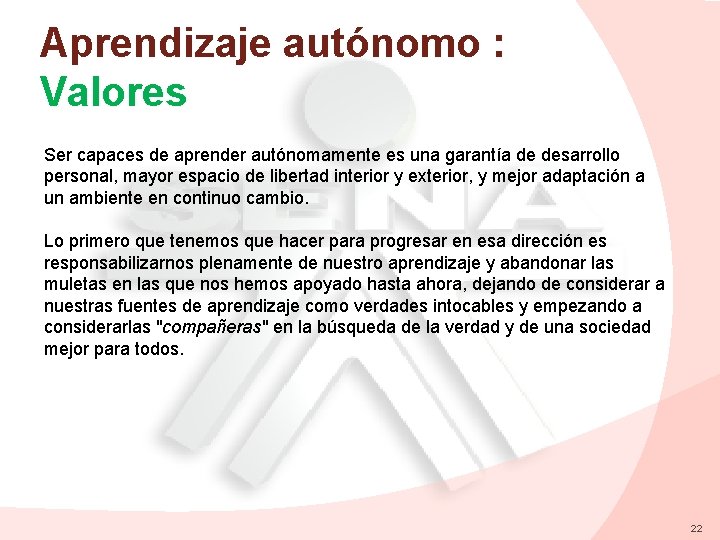 Aprendizaje autónomo :
Valores

Ser capaces de aprender autónomamente es una garantía de desarrollo personal, mayor espacio de libertad interior y exterior, y mejor adaptación a un ambiente en continuo cambio.

Lo primero que tenemos que hacer para progresar en esa dirección es responsabilizarnos plenamente de nuestro aprendizaje y abandonar las muletas en las que nos hemos apoyado hasta ahora, dejando de considerar a nuestras fuentes de aprendizaje como verdades intocables y empezando a considerarlas "compañeras" en la búsqueda de la verdad y de una sociedad mejor para todos.

SENA

22